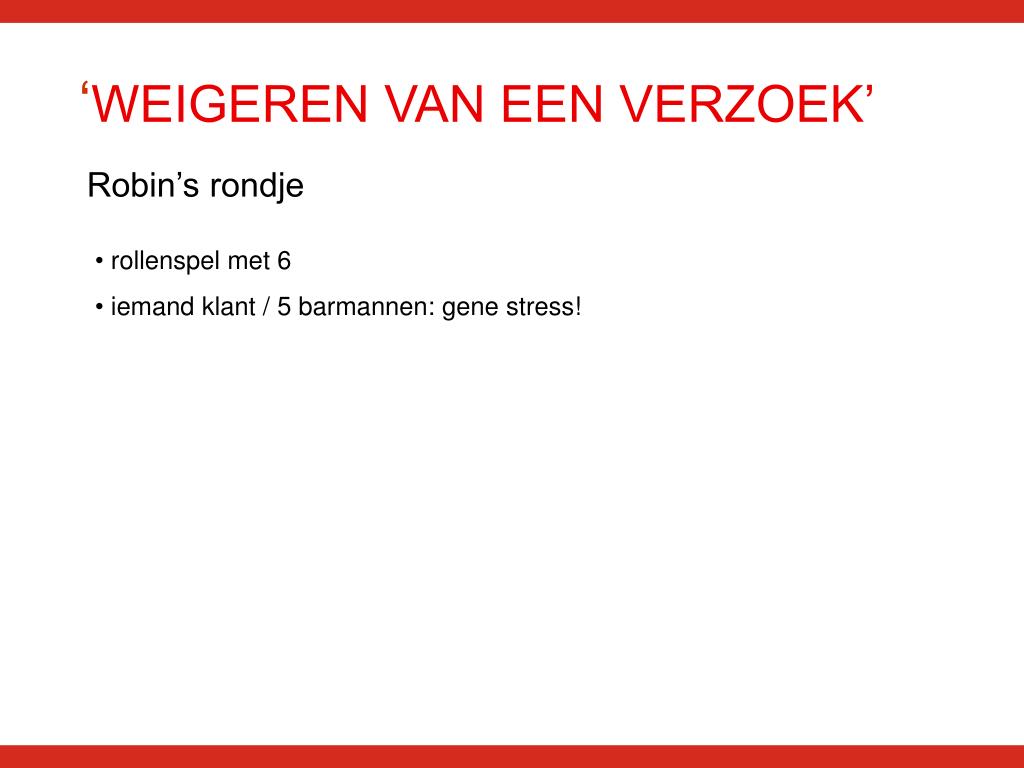 ‘WEIGEREN VAN EEN VERZOEK’

Robin’s rondje

• rollenspel met 6

• iemand klant / 5 barmannen: gene stress!